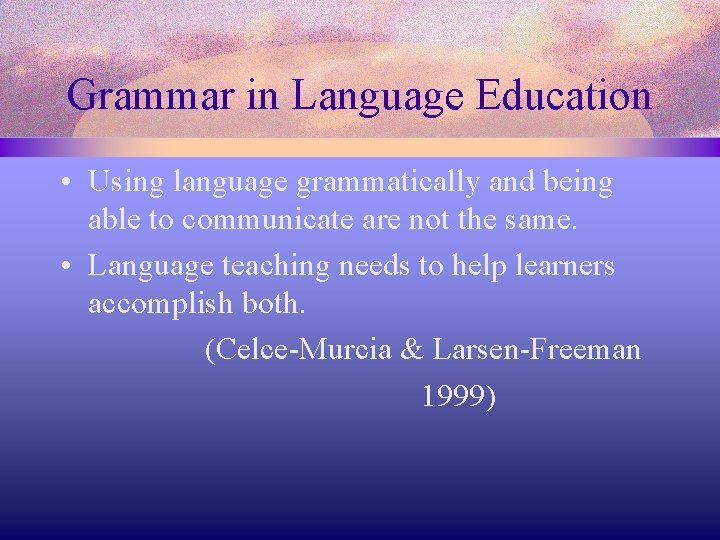 Grammar in Language Education

• Using language grammatically and being able to communicate are not the same.

• Language teaching needs to help learners accomplish both.

(Celce-Murcia & Larsen-Freeman 1999)